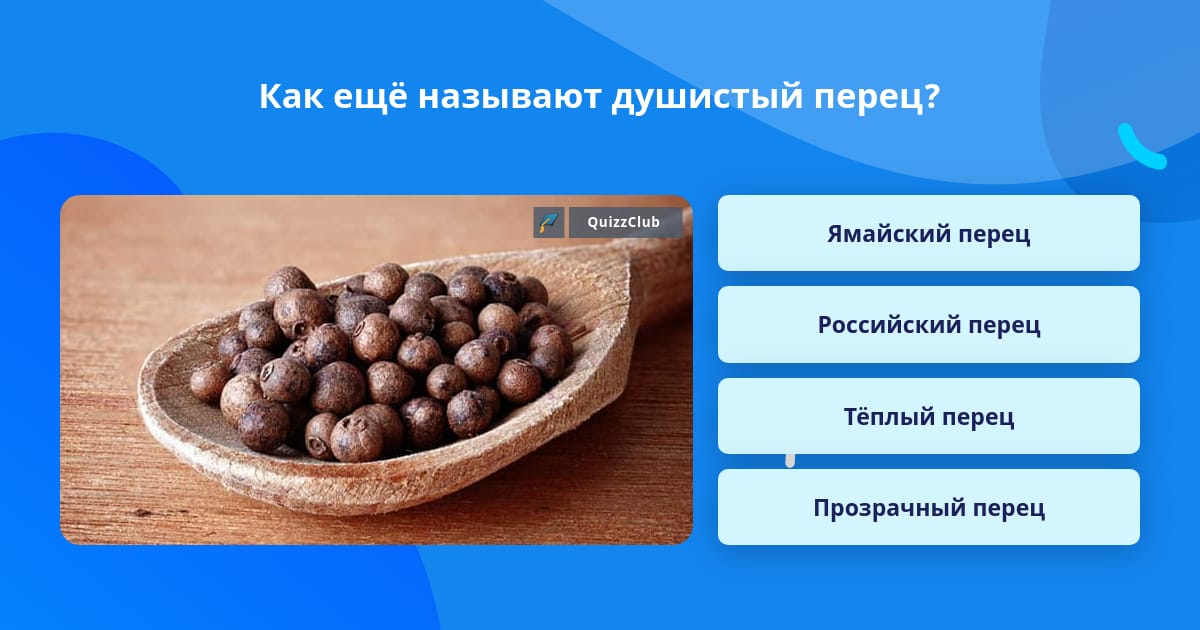 Как ещё называют душистый перец?

QuizzClub

Ямайский перец

Российский перец

Тёплый перец

Прозрачный перец